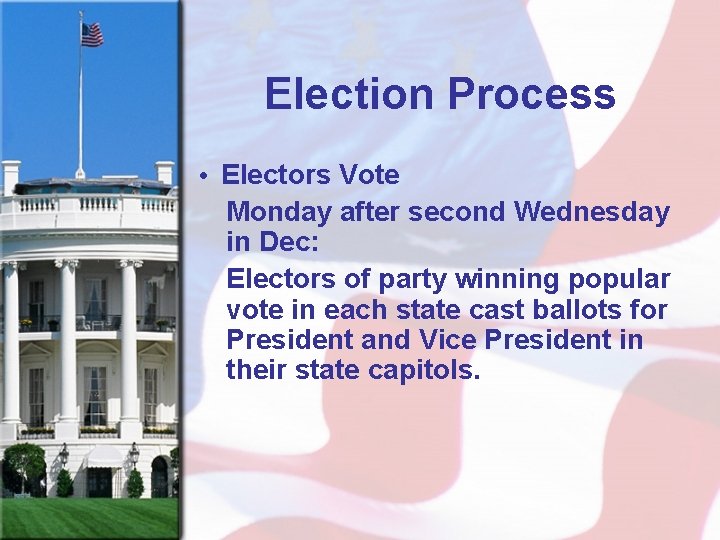 Election Process

• Electors Vote

Monday after second Wednesday in Dec:

Electors of party winning popular vote in each state cast ballots for President and Vice President in their state capitols.